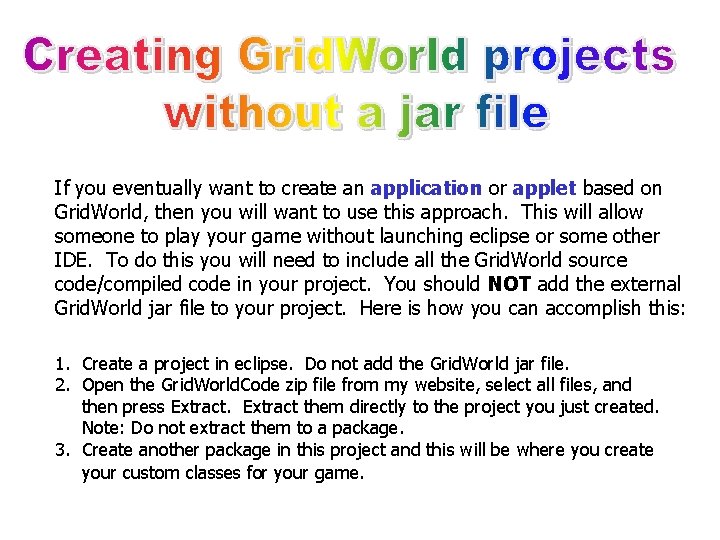 Creating GridWorld projects without a jar file

If you eventually want to create an application or applet based on GridWorld, then you will want to use this approach. This will allow someone to play your game without launching eclipse or some other IDE. To do this you will need to include all the GridWorld source code/compiled code in your project. You should NOT add the external GridWorld jar file to your project. Here is how you can accomplish this:

1. Create a project in eclipse. Do not add the GridWorld jar file.
2. Open the GridWorldCode zip file from my website, select all files, and then press Extract. Extract them directly to the project you just created. Note: Do not extract them to a package.
3. Create another package in this project and this will be where you create your custom classes for your game.